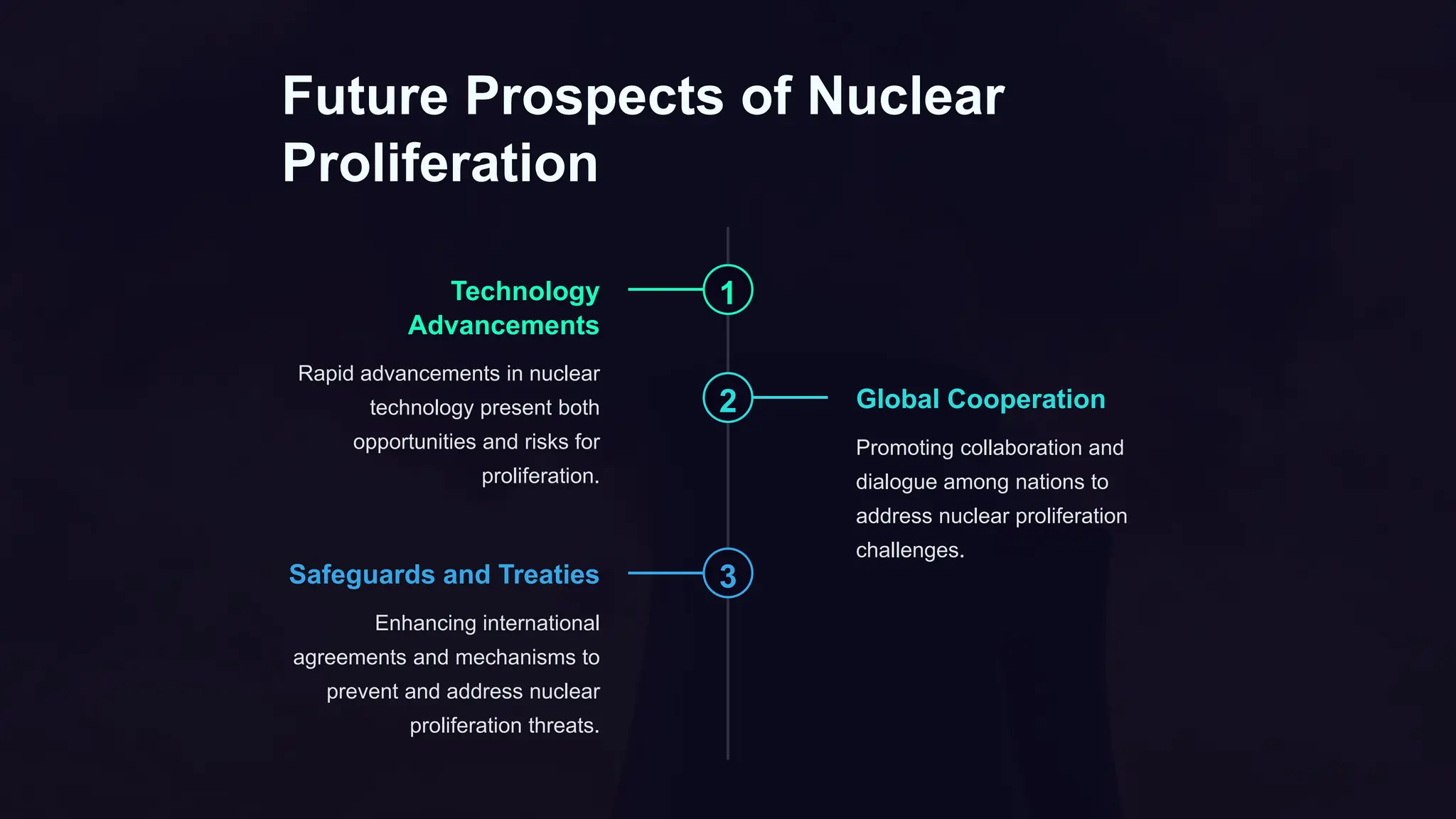 Future Prospects of Nuclear Proliferation

1

Technology Advancements

Rapid advancements in nuclear technology present both opportunities and risks for proliferation.

2

Global Cooperation

Promoting collaboration and dialogue among nations to address nuclear proliferation challenges.

3

Safeguards and Treaties

Enhancing international agreements and mechanisms to prevent and address nuclear proliferation threats.